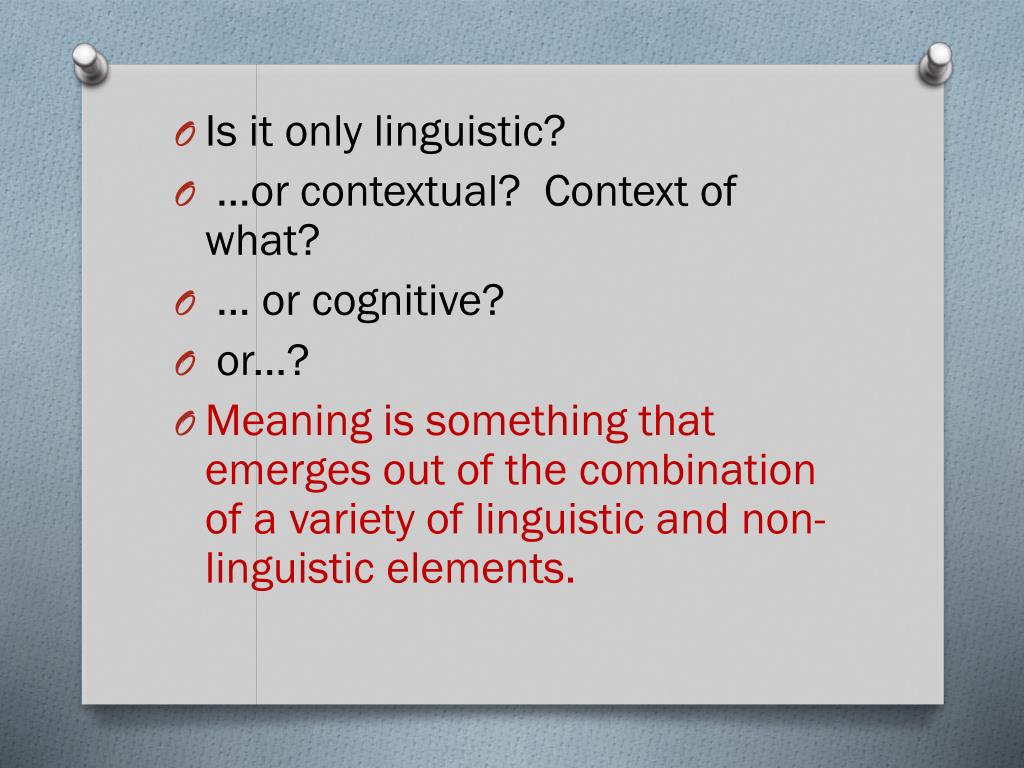 O Is it only linguistic?
O …or contextual? Context of what?
O … or cognitive?
O or…?
O Meaning is something that emerges out of the combination of a variety of linguistic and non-linguistic elements.